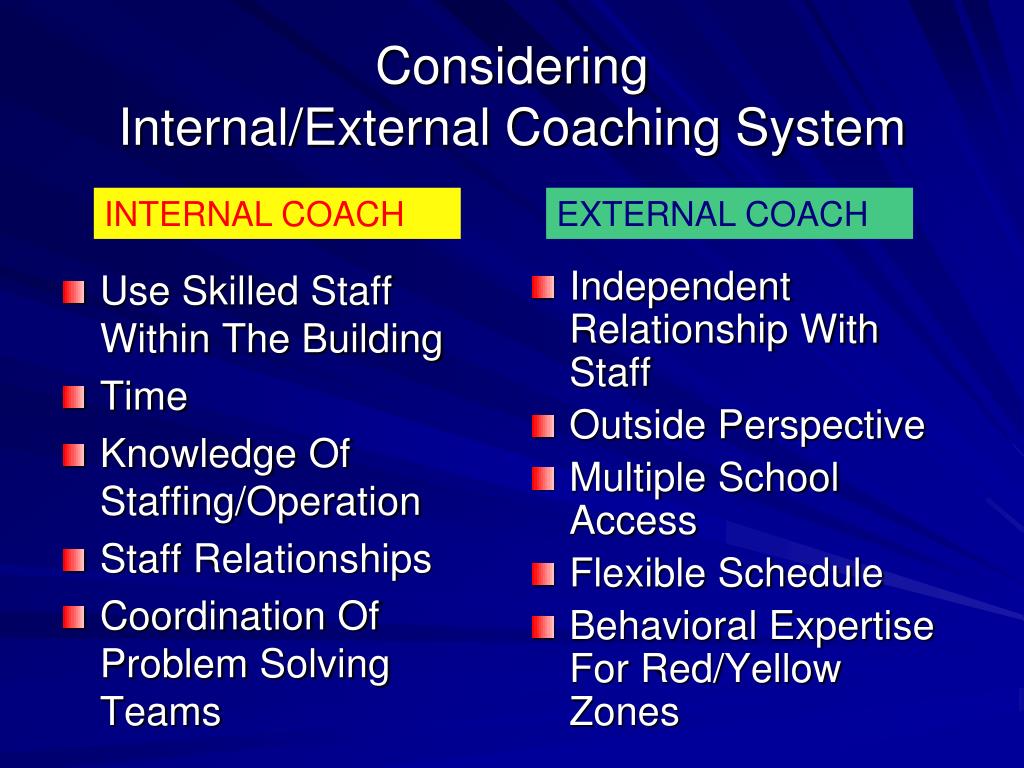 Considering
Internal/External Coaching System

INTERNAL COACH

- Use Skilled Staff Within The Building
- Time
- Knowledge Of Staffing/Operation
- Staff Relationships
- Coordination Of Problem Solving Teams

EXTERNAL COACH

- Independent Relationship With Staff
- Outside Perspective
- Multiple School Access
- Flexible Schedule
- Behavioral Expertise For Red/Yellow Zones